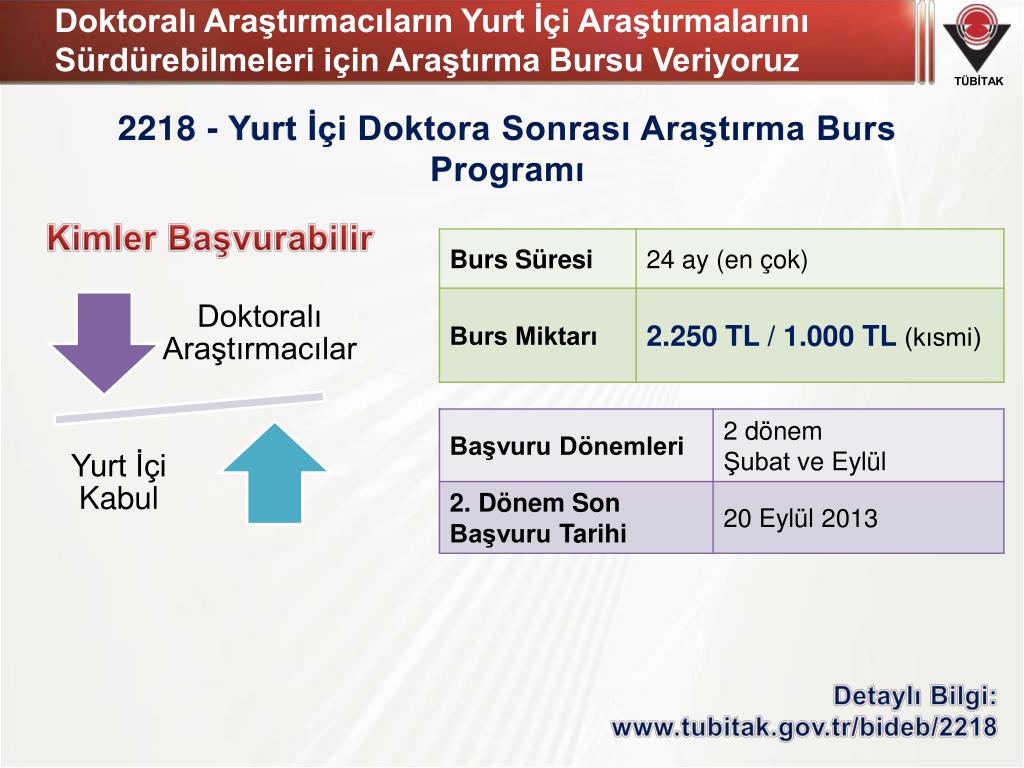 Doktoralı Araştırmacıların Yurt İçi Araştırmalarını Sürdürebilmeleri için Araştırma Bursu Veriyoruz

TÜBİTAK

2218 - Yurt İçi Doktora Sonrası Araştırma Burs Programı

Kimler Başvurabilir

Doktoralı Araştırmacılar

Yurt İçi Kabul

| Burs Süresi | 24 ay (en çok) |
|---|---|
| Burs Miktarı | 2.250 TL / 1.000 TL (kısmi) |

| Başvuru Dönemleri | 2 dönem Şubat ve Eylül |
|---|---|
| 2. Dönem Son Başvuru Tarihi | 20 Eylül 2013 |

Detaylı Bilgi: www.tubitak.gov.tr/bideb/2218